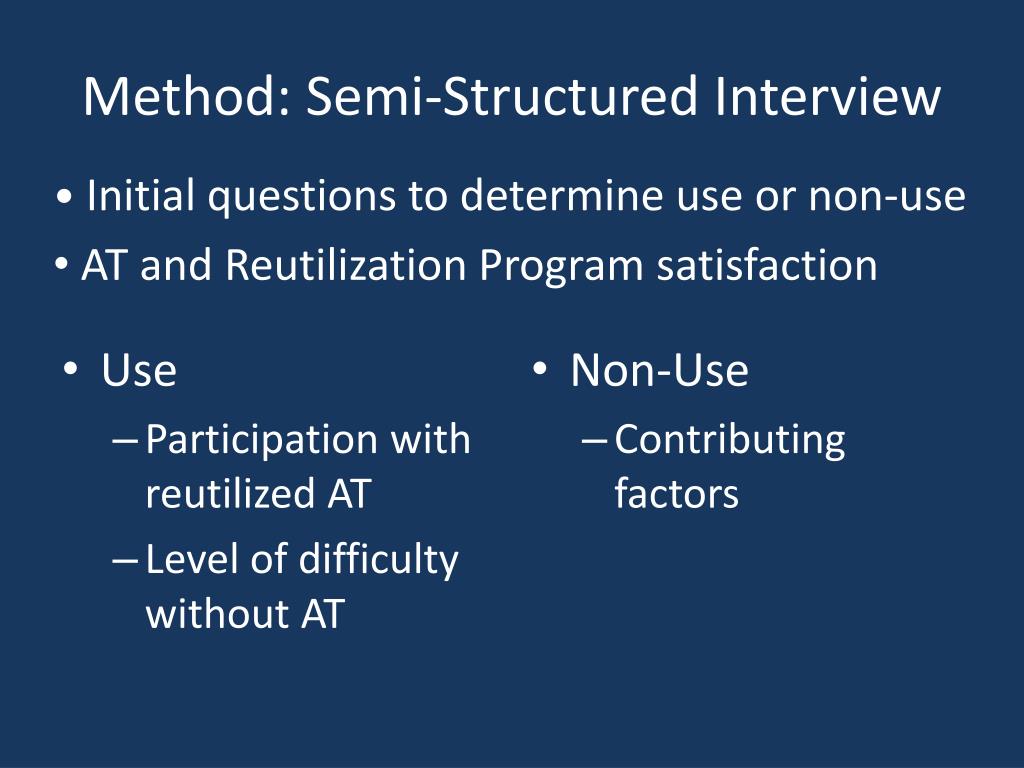 Method: Semi-Structured Interview

• Initial questions to determine use or non-use

• AT and Reutilization Program satisfaction

• Use
– Participation with reutilized AT
– Level of difficulty without AT

• Non-Use
– Contributing factors